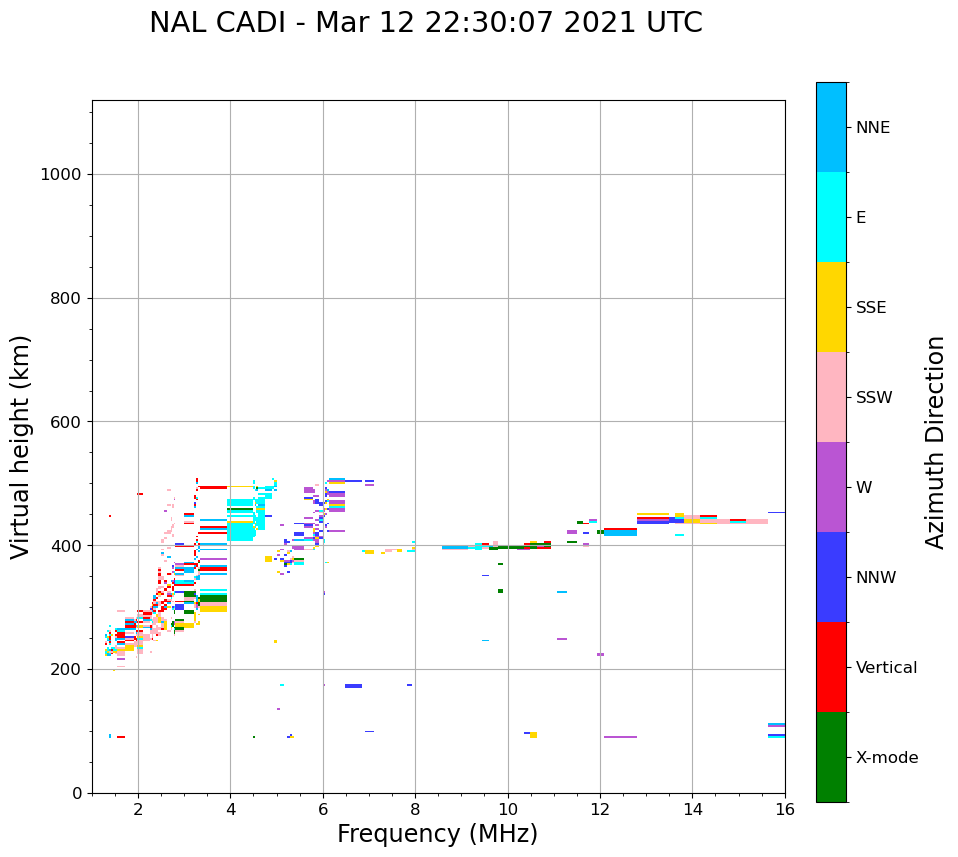 NAL CADI - Mar 12 22:30:07 2021 UTC

Virtual height (km)

1000
800
600
400
200
0

2
4
6
8
10
12
14
16

Frequency (MHz)

NNE
E
SSE
SSW
W
NNW
Vertical
X-mode

Azimuth Direction